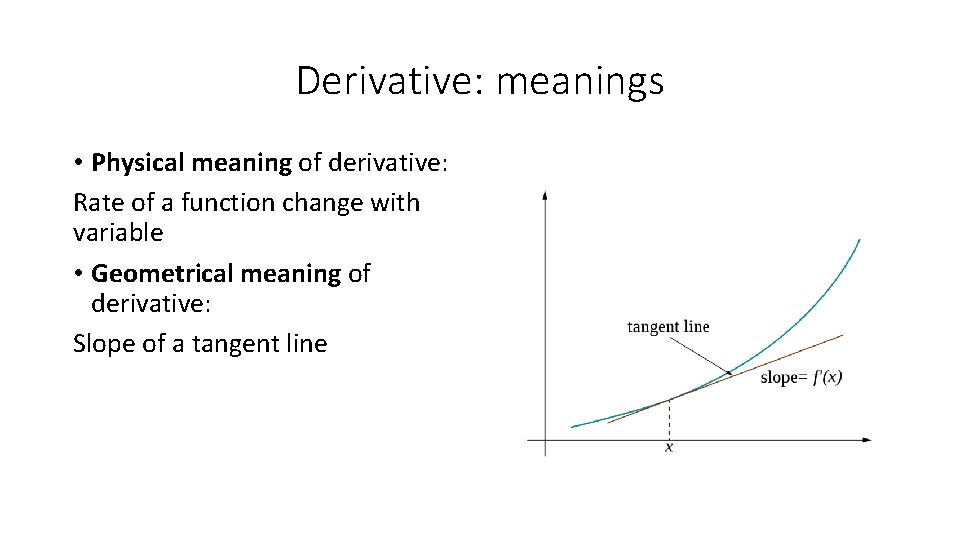 Derivative: meanings

• Physical meaning of derivative:

Rate of a function change with variable

• Geometrical meaning of derivative:

Slope of a tangent line

tangent line

slope= $f'(x)$

$x$